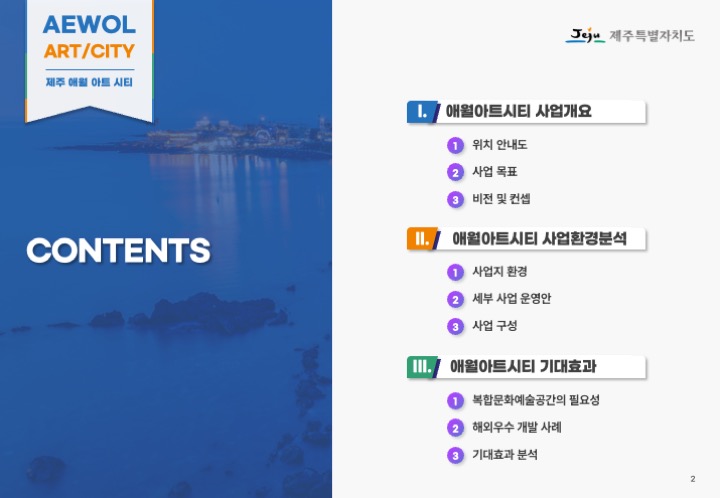 AEWOL
ART/CITY
제주 애월 아트 시티

CONTENTS

Jeju 제주특별자치도

I. 애월아트시티 사업개요

1 위치 안내도
2 사업 목표
3 비전 및 컨셉

II. 애월아트시티 사업환경분석

1 사업지 환경
2 세부 사업 운영안
3 사업 구성

III. 애월아트시티 기대효과

1 복합문화예술공간의 필요성
2 해외우수 개발 사례
3 기대효과 분석

2